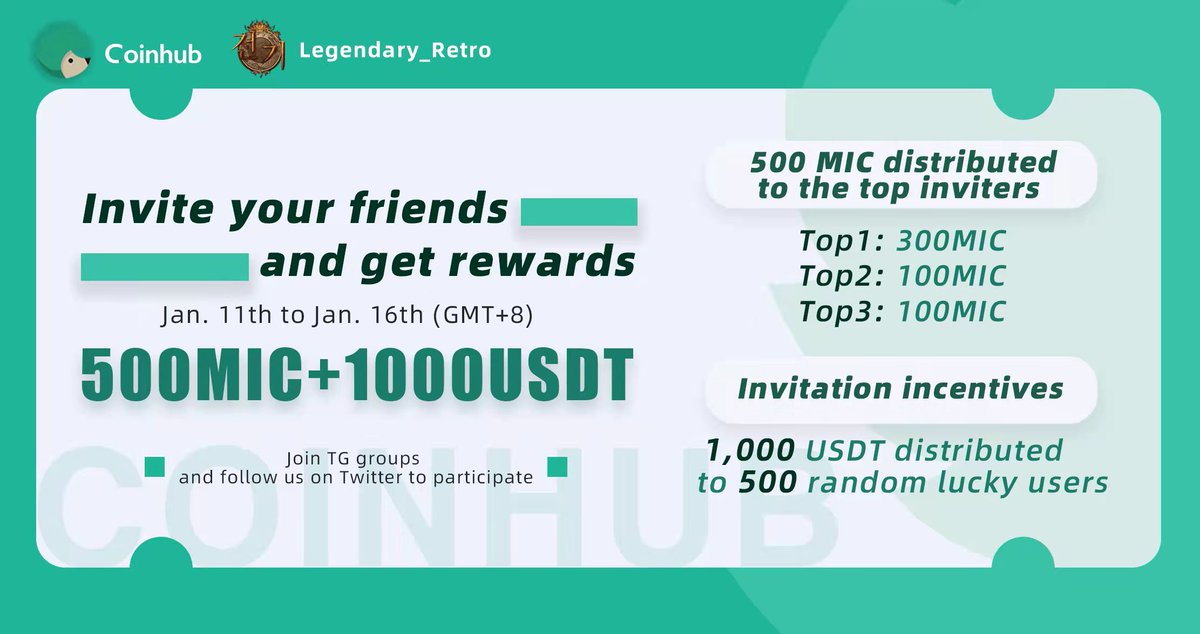 Coinhub Legendary_Retro

Invite your friends and get rewards

Jan. 11th to Jan. 16th (GMT+8)

500MIC+1000USDT

Join TG groups and follow us on Twitter to participate

COINHUB

500 MIC distributed to the top inviters

Top1: 300MIC
Top2: 100MIC
Top3: 100MIC

Invitation incentives

1,000 USDT distributed to 500 random lucky users